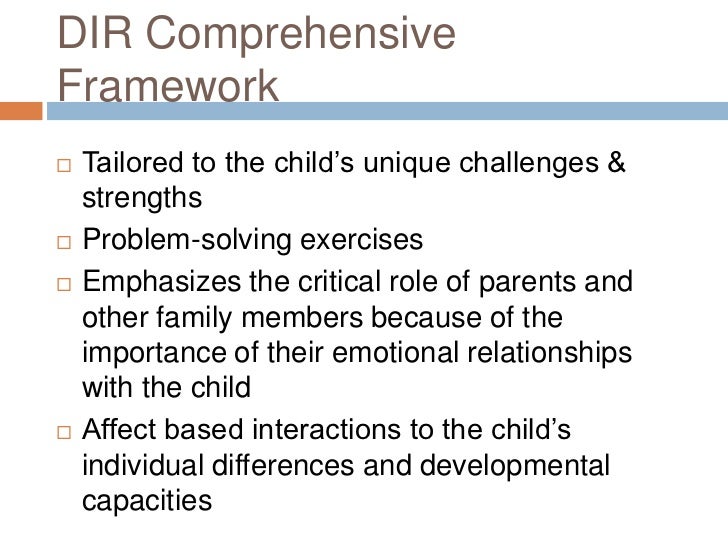 DIR Comprehensive Framework

□ Tailored to the child's unique challenges & strengths

□ Problem-solving exercises

□ Emphasizes the critical role of parents and other family members because of the importance of their emotional relationships with the child

□ Affect based interactions to the child's individual differences and developmental capacities